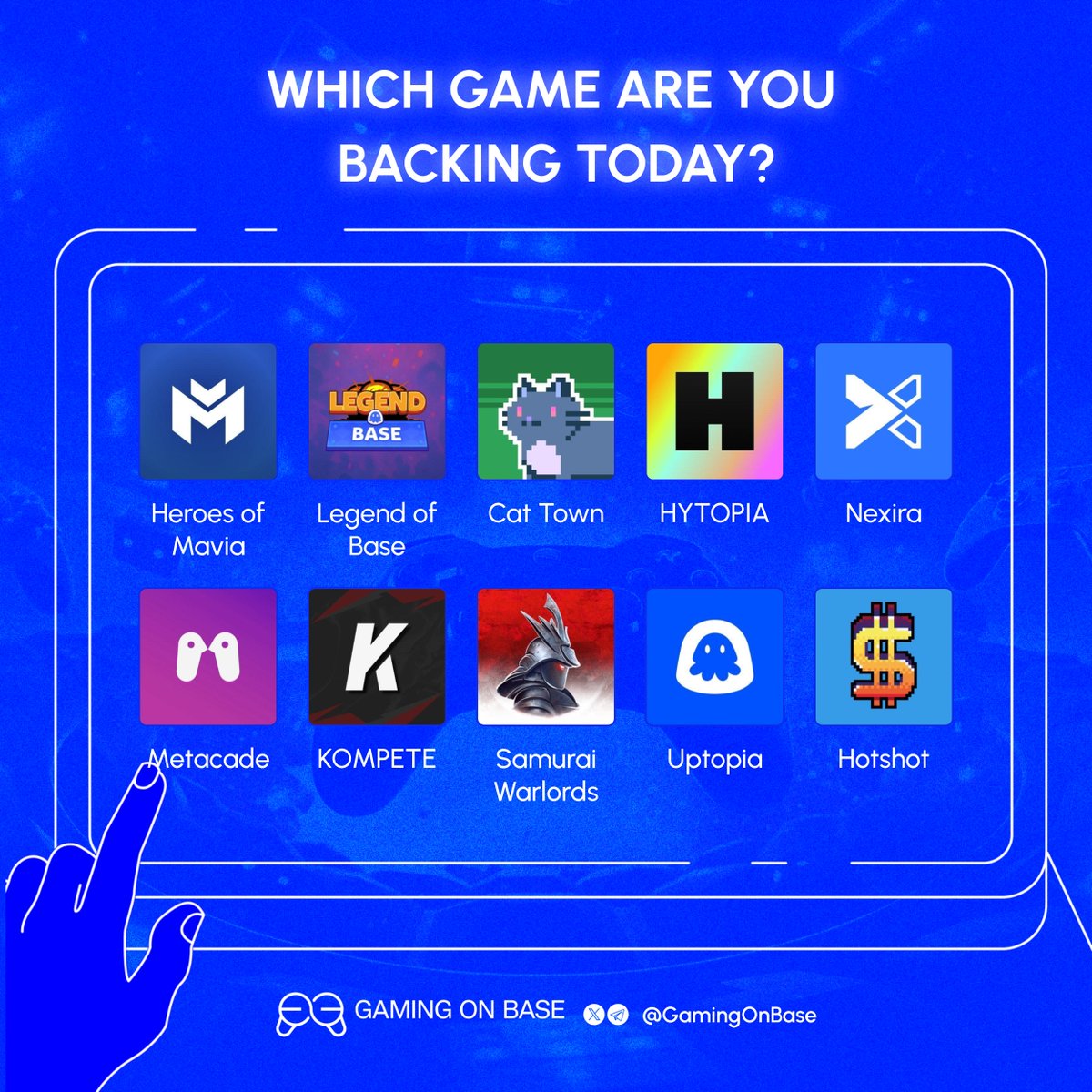 WHICH GAME ARE YOU BACKING TODAY?

LEGEND
BASE

H

K

Heroes of Mavia

Legend of Base

Cat Town

HYTOPIA

Nexira

Metacade

KOMPETE

Samurai Warlords

Uptopia

Hotshot

GAMING ON BASE

@GamingOnBase